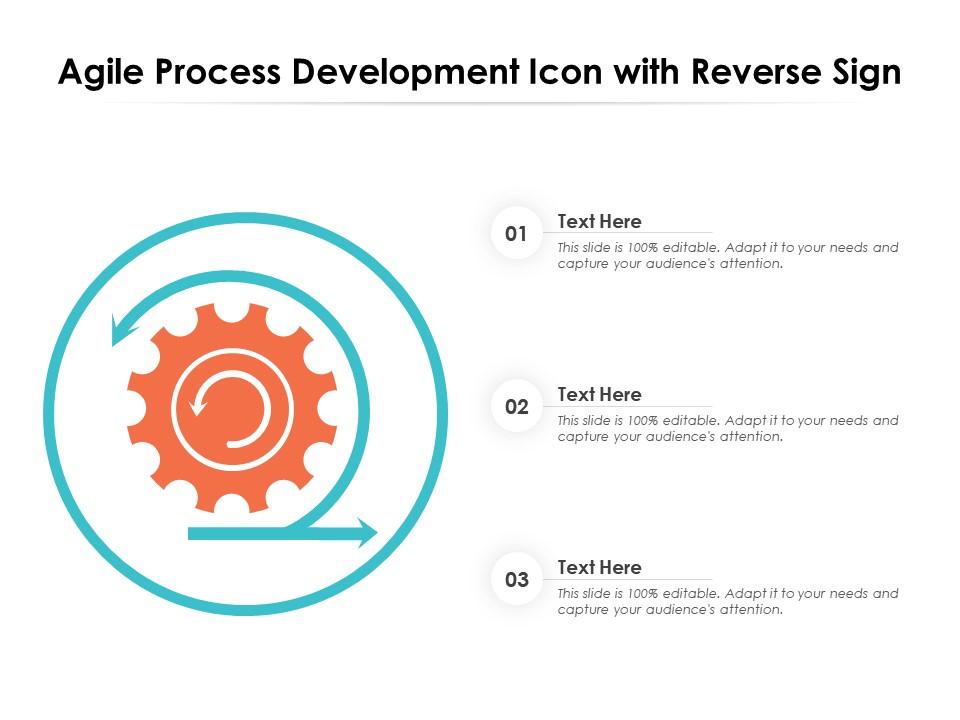 Agile Process Development Icon with Reverse Sign

01
Text Here
This slide is 100% editable. Adapt it to your needs and capture your audience's attention.

02
Text Here
This slide is 100% editable. Adapt it to your needs and capture your audience's attention.

03
Text Here
This slide is 100% editable. Adapt it to your needs and capture your audience's attention.